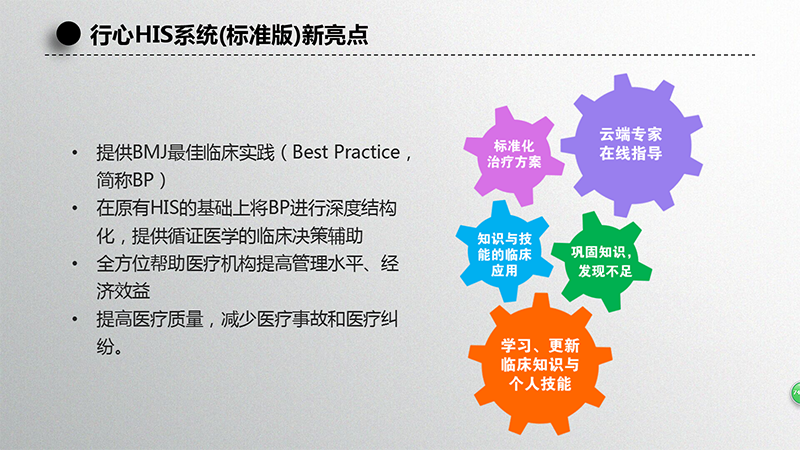 行心HIS系统(标准版)新亮点

• 提供BMJ最佳临床实践（Best Practice，简称BP）
• 在原有HIS的基础上将BP进行深度结构化，提供循证医学的临床决策辅助
• 全方位帮助医疗机构提高管理水平、经济效益
• 提高医疗质量，减少医疗事故和医疗纠纷。

标准化治疗方案

云端专家在线指导

知识与技能的临床应用

巩固知识，发现不足

学习、更新临床知识与个人技能